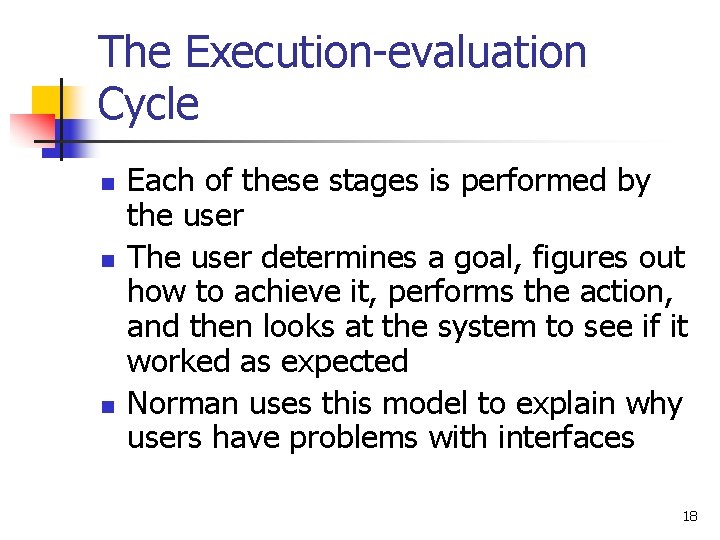 The Execution-evaluation Cycle

- Each of these stages is performed by the user
- The user determines a goal, figures out how to achieve it, performs the action, and then looks at the system to see if it worked as expected
- Norman uses this model to explain why users have problems with interfaces

18